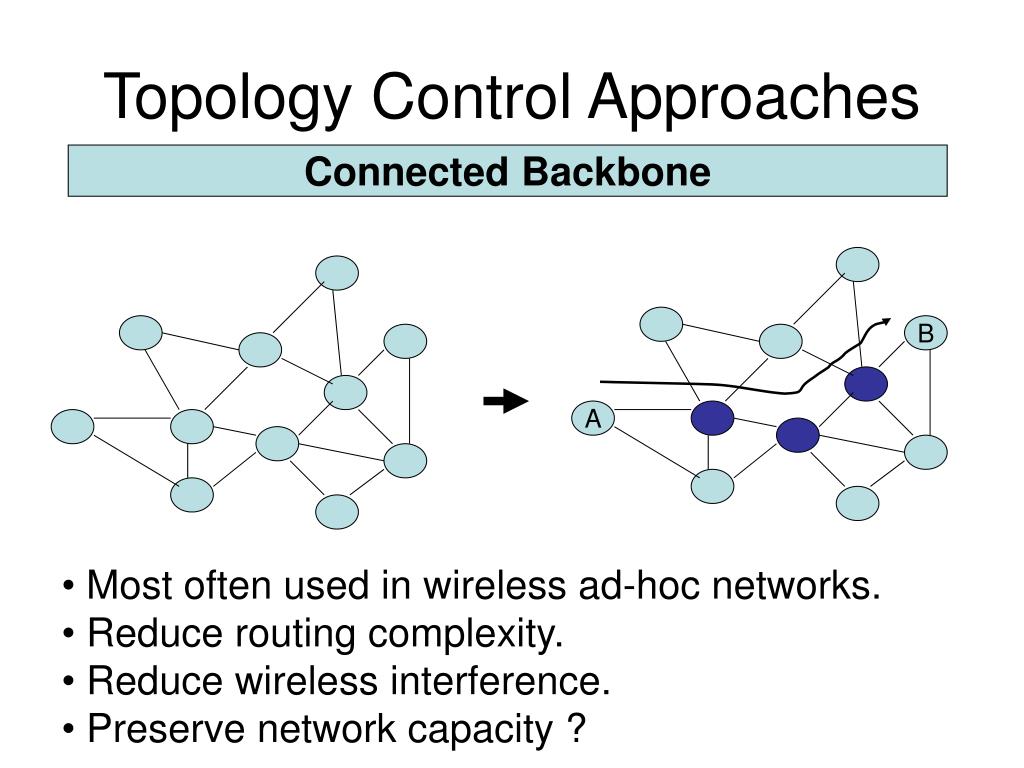 Topology Control Approaches

Connected Backbone

B

A

• Most often used in wireless ad-hoc networks.
• Reduce routing complexity.
• Reduce wireless interference.
• Preserve network capacity ?